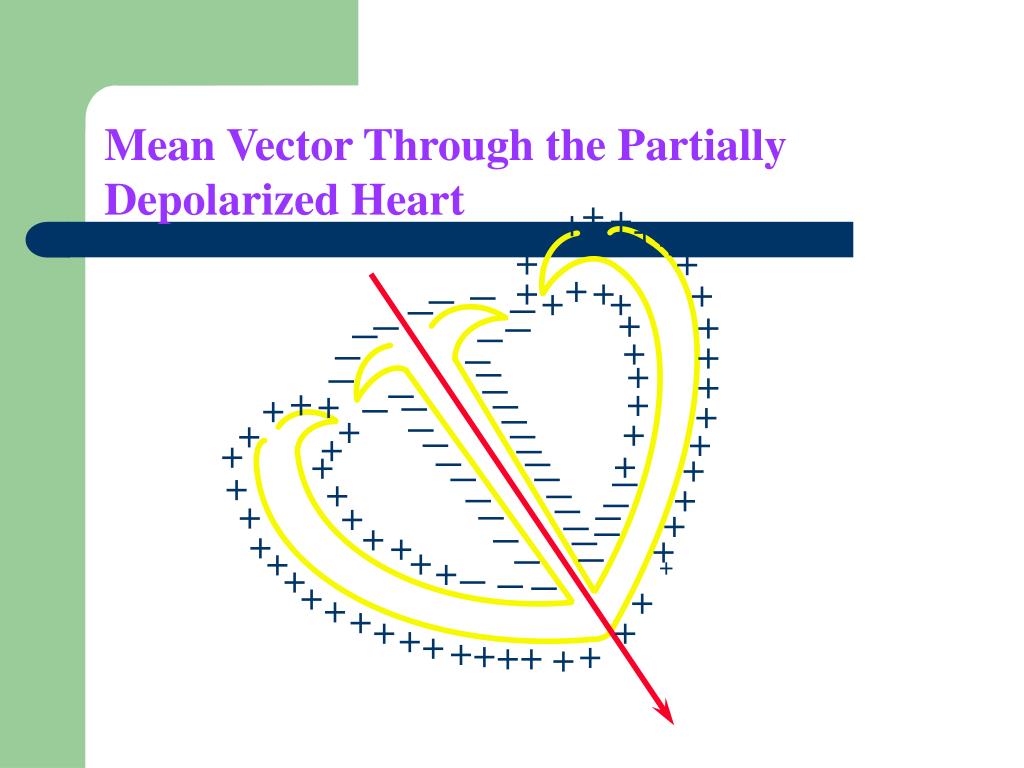 Mean Vector Through the Partially Depolarized Heart